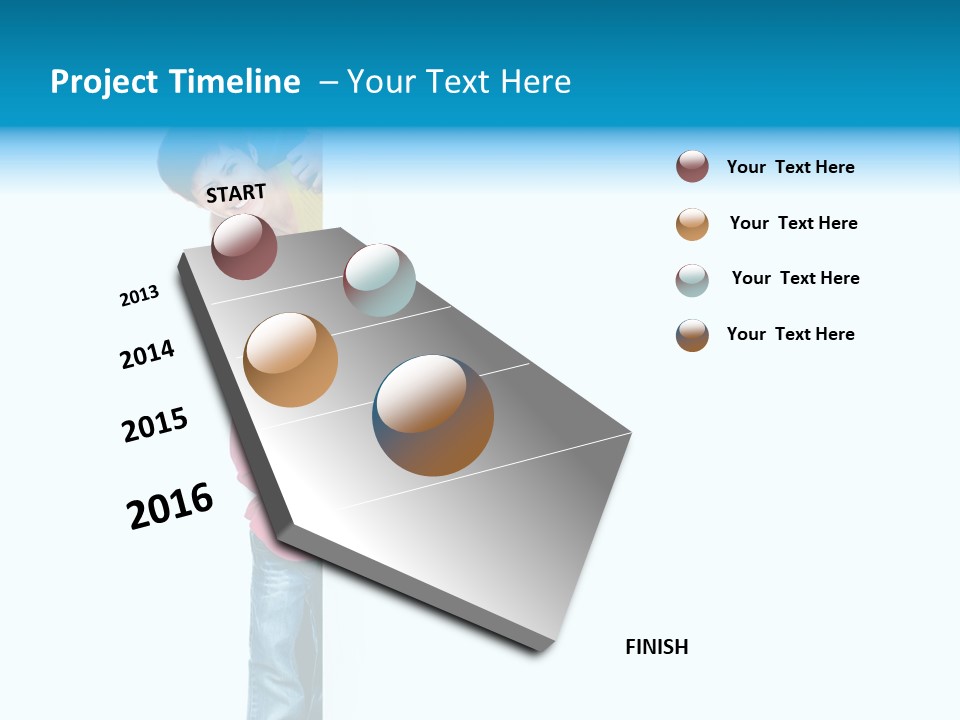 Project Timeline – Your Text Here

START

2013

2014

2015

2016

FINISH

Your Text Here

Your Text Here

Your Text Here

Your Text Here